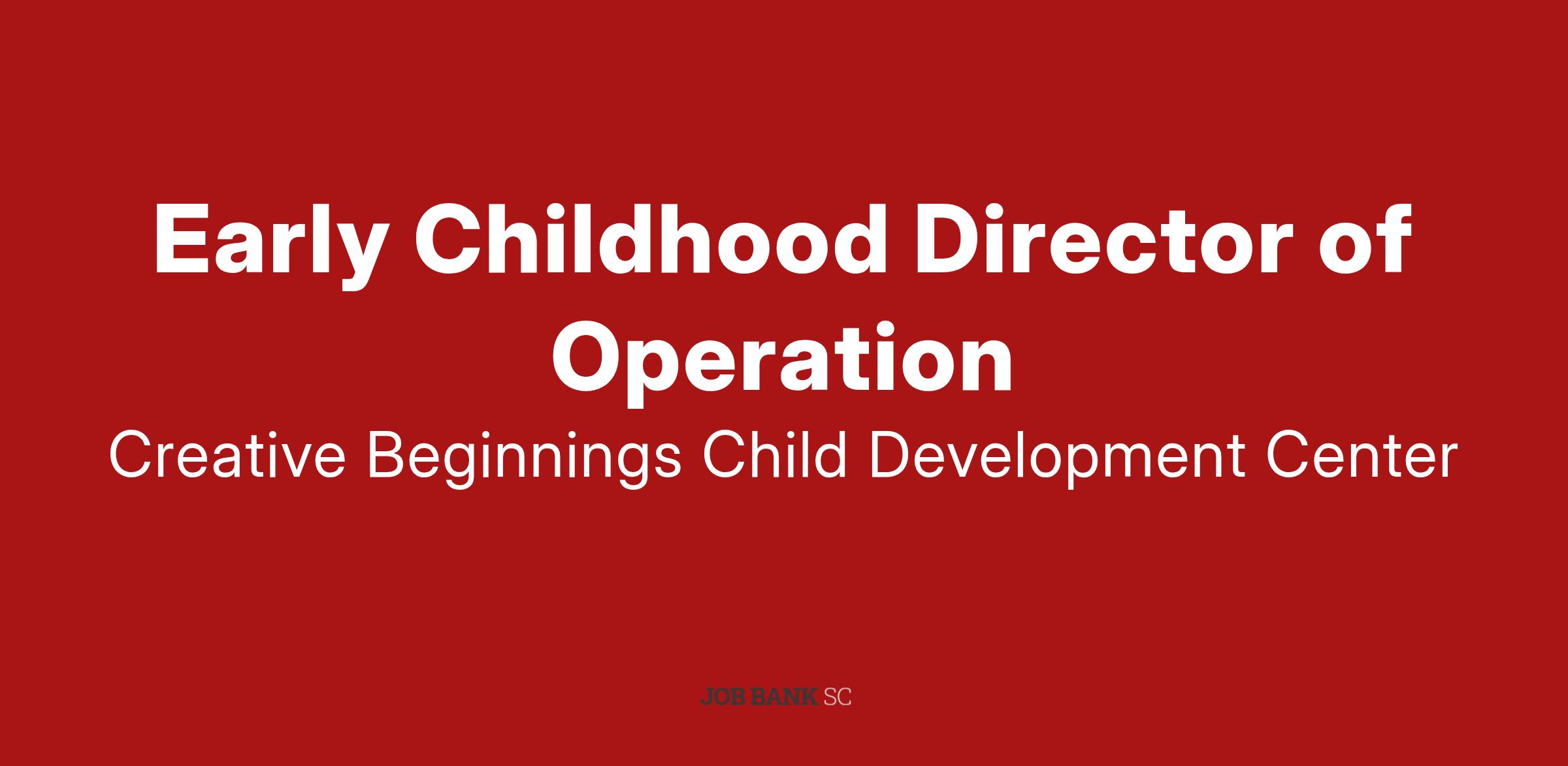 Early Childhood Director of Operation

Creative Beginnings Child Development Center

JOB BANK SC